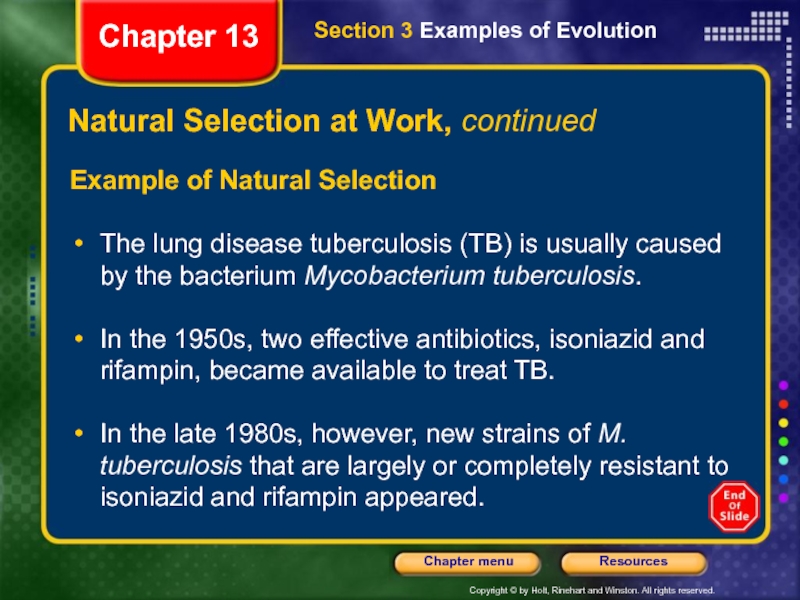 Chapter 13

Section 3 Examples of Evolution

Natural Selection at Work, continued

Example of Natural Selection

• The lung disease tuberculosis (TB) is usually caused by the bacterium Mycobacterium tuberculosis.

• In the 1950s, two effective antibiotics, isoniazid and rifampin, became available to treat TB.

• In the late 1980s, however, new strains of M. tuberculosis that are largely or completely resistant to isoniazid and rifampin appeared.

End Of Slide

Chapter menu

Resources

Copyright © by Holt, Rinehart and Winston. All rights reserved.